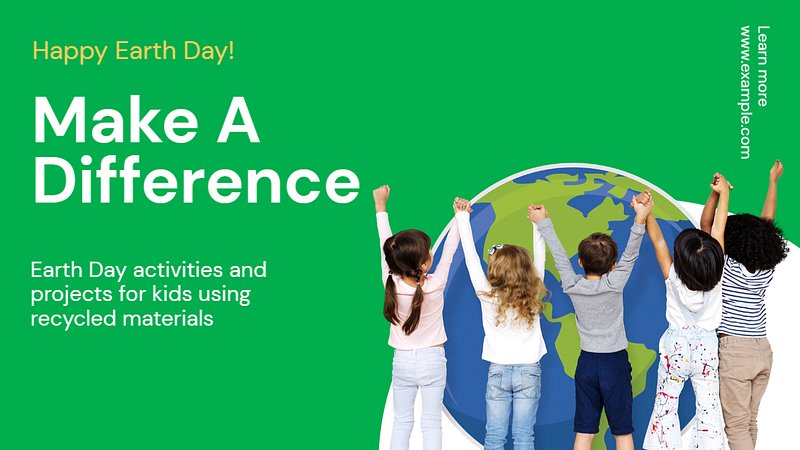 Happy Earth Day!

Make A Difference

Earth Day activities and projects for kids using recycled materials

Learn more
www.example.com